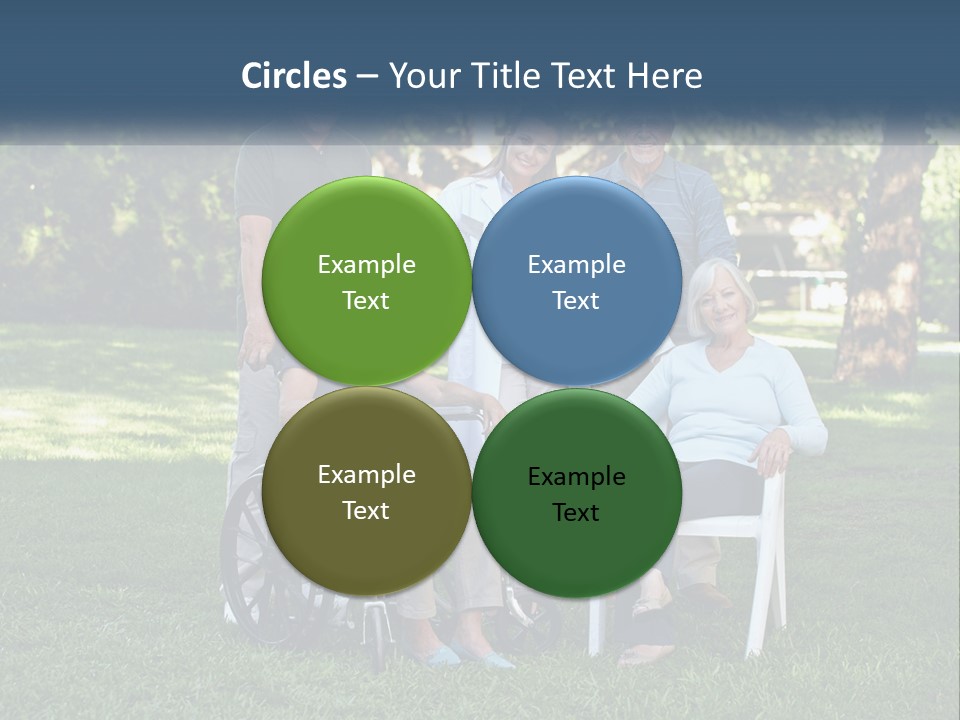 Circles – Your Title Text Here

Example Text

Example Text

Example Text

Example Text